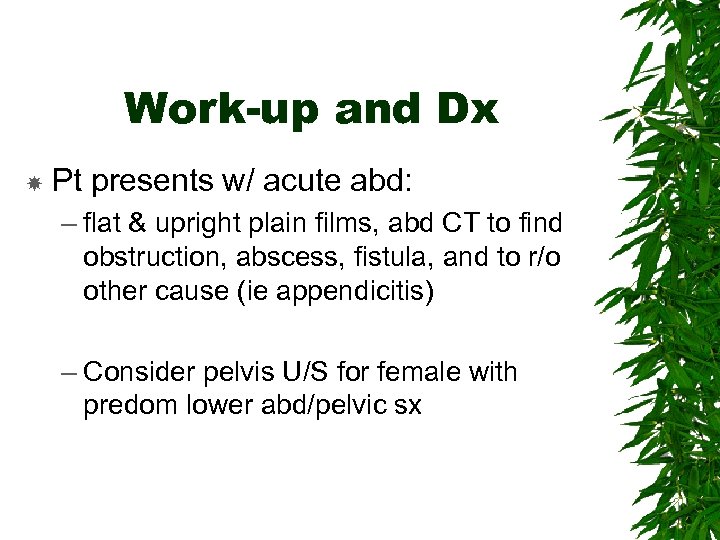 Work-up and Dx

Pt presents w/ acute abd:

– flat & upright plain films, abd CT to find obstruction, abscess, fistula, and to r/o other cause (ie appendicitis)

– Consider pelvis U/S for female with predom lower abd/pelvic sx